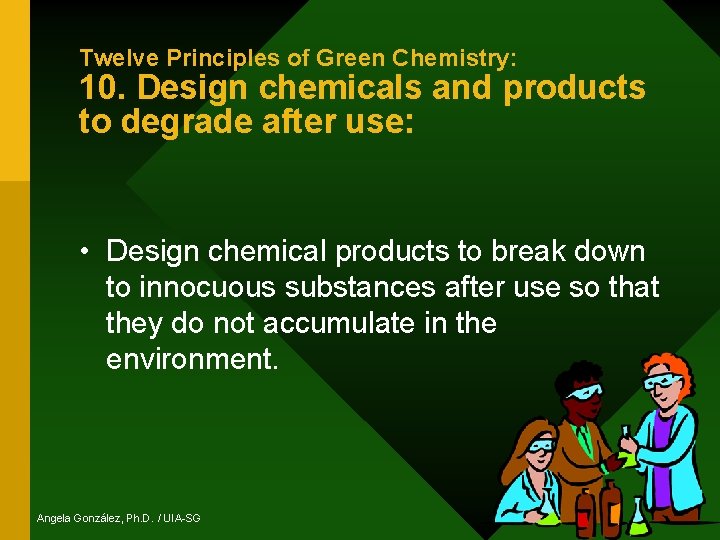 Twelve Principles of Green Chemistry:
10. Design chemicals and products to degrade after use:

• Design chemical products to break down to innocuous substances after use so that they do not accumulate in the environment.

Angela González, Ph.D. / UIA-SG